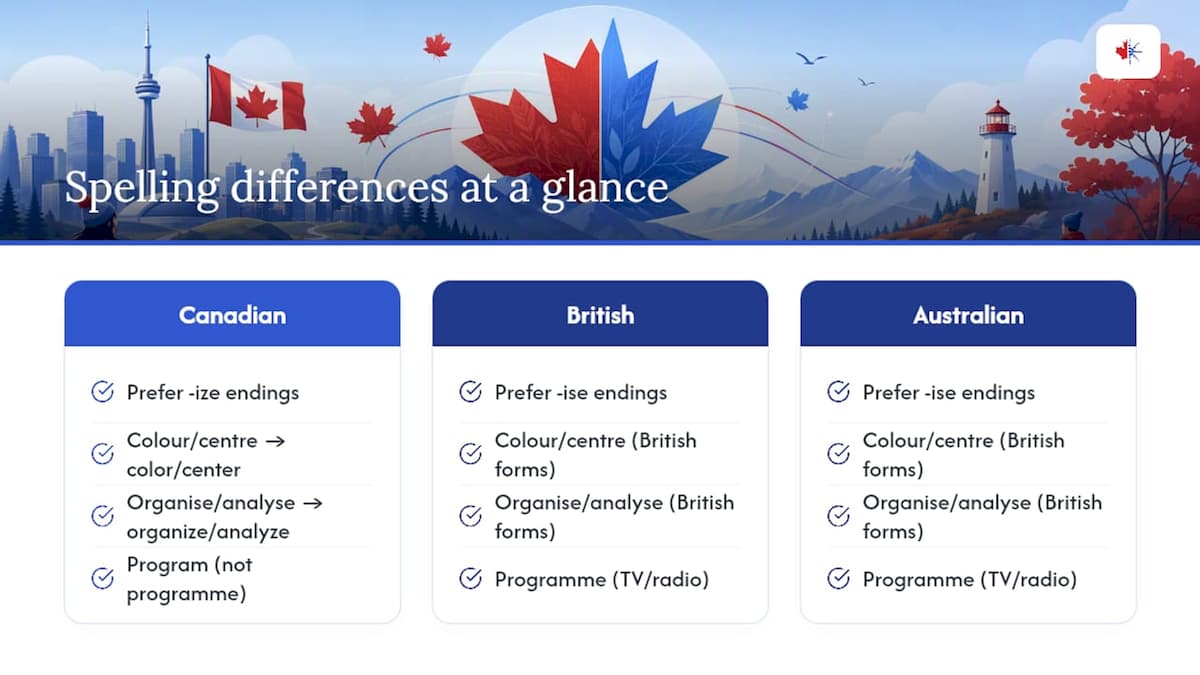 Spelling differences at a glance

Canadian

Prefer -ize endings

Colour/centre → color/center

Organise/analyse → organize/analyze

Program (not programme)

British

Prefer -ise endings

Colour/centre (British forms)

Organise/analyse (British forms)

Programme (TV/radio)

Australian

Prefer -ise endings

Colour/centre (British forms)

Organise/analyse (British forms)

Programme (TV/radio)